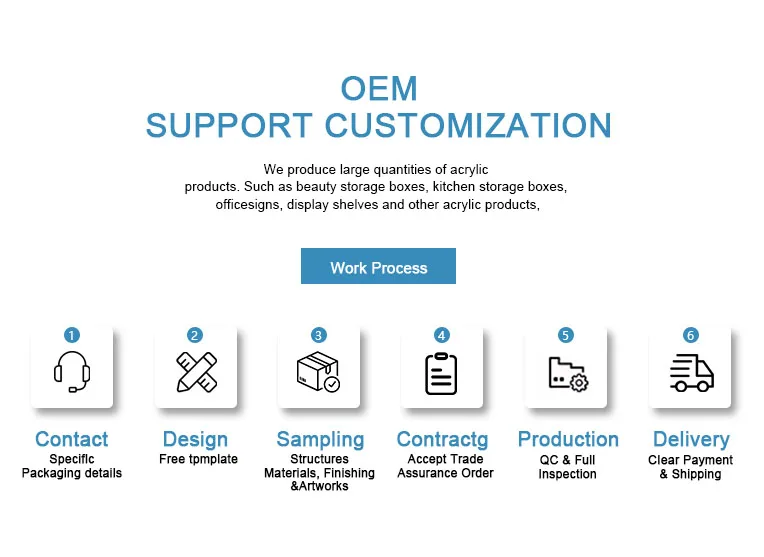 OEM
SUPPORT CUSTOMIZATION

We produce large quantities of acrylic products. Such as beauty storage boxes, kitchen storage boxes, officesigns, display shelves and other acrylic products,

Work Process

1
Contact
Specific
Packaging details

2
Design
Free tpmplate

3
Sampling
Structures
Materials, Finishing
&Artworks

4
Contractg
Accept Trade
Assurance Order

5
Production
QC & Full
Inspection

6
Delivery
Clear Payment
& Shipping